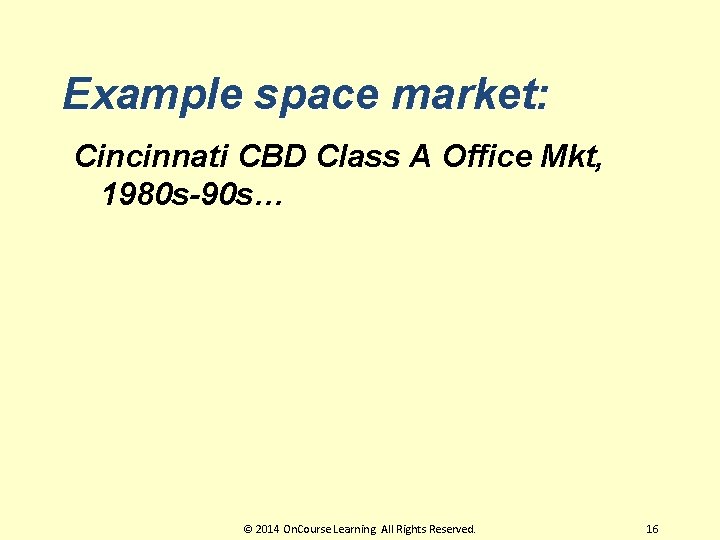 Example space market:

Cincinnati CBD Class A Office Mkt, 1980s-90s…

© 2014 OnCourse Learning All Rights Reserved. 16